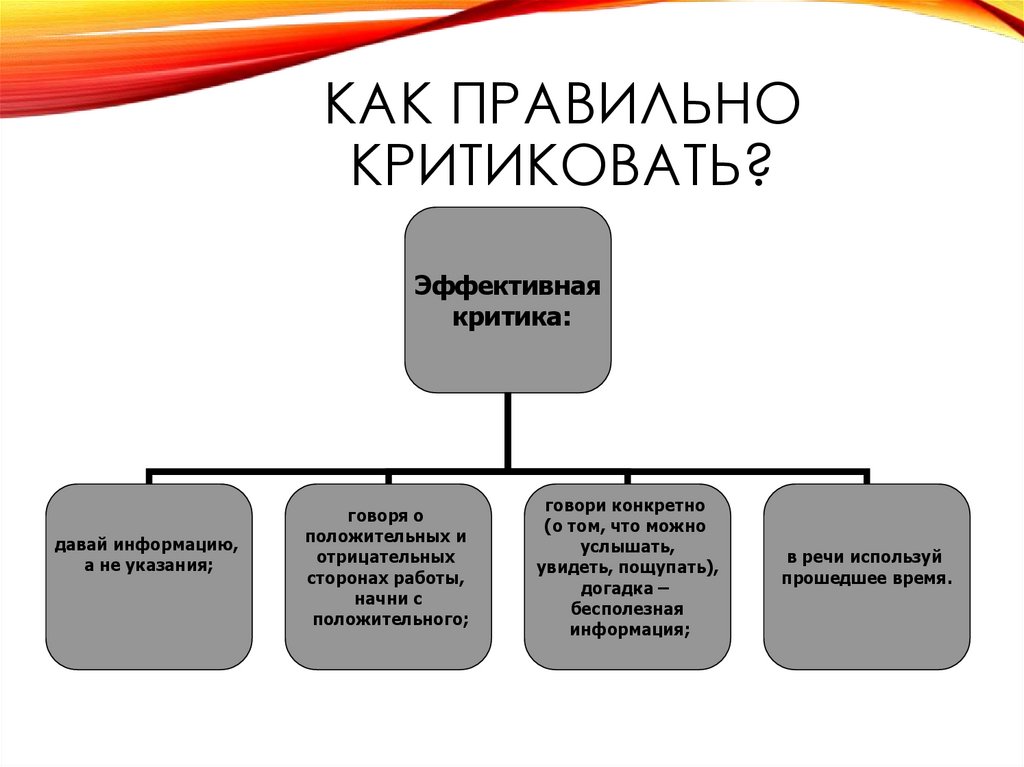 КАК ПРАВИЛЬНО КРИТИКОВАТЬ?

Эффективная критика:

давай информацию, а не указания;

говоря о положительных и отрицательных сторонах работы, начни с положительного;

говори конкретно (о том, что можно услышать, увидеть, пощупать), догадка – бесполезная информация;

в речи используй прошедшее время.